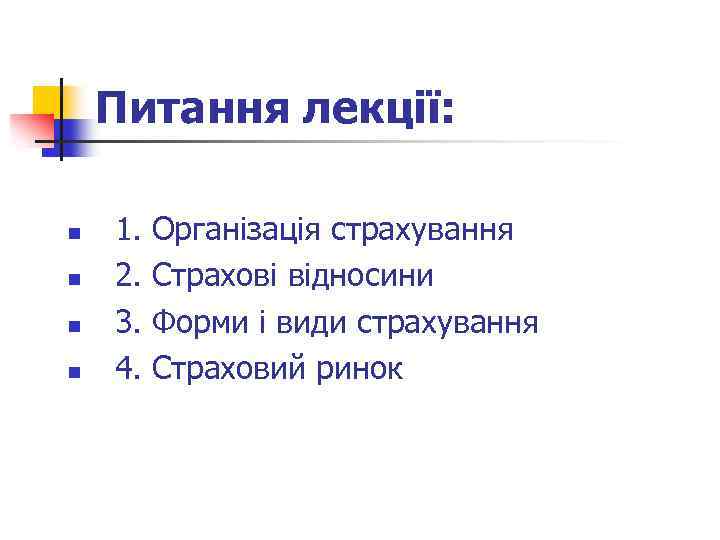 Питання лекції:

- 1. Організація страхування
- 2. Страхові відносини
- 3. Форми і види страхування
- 4. Страховий ринок